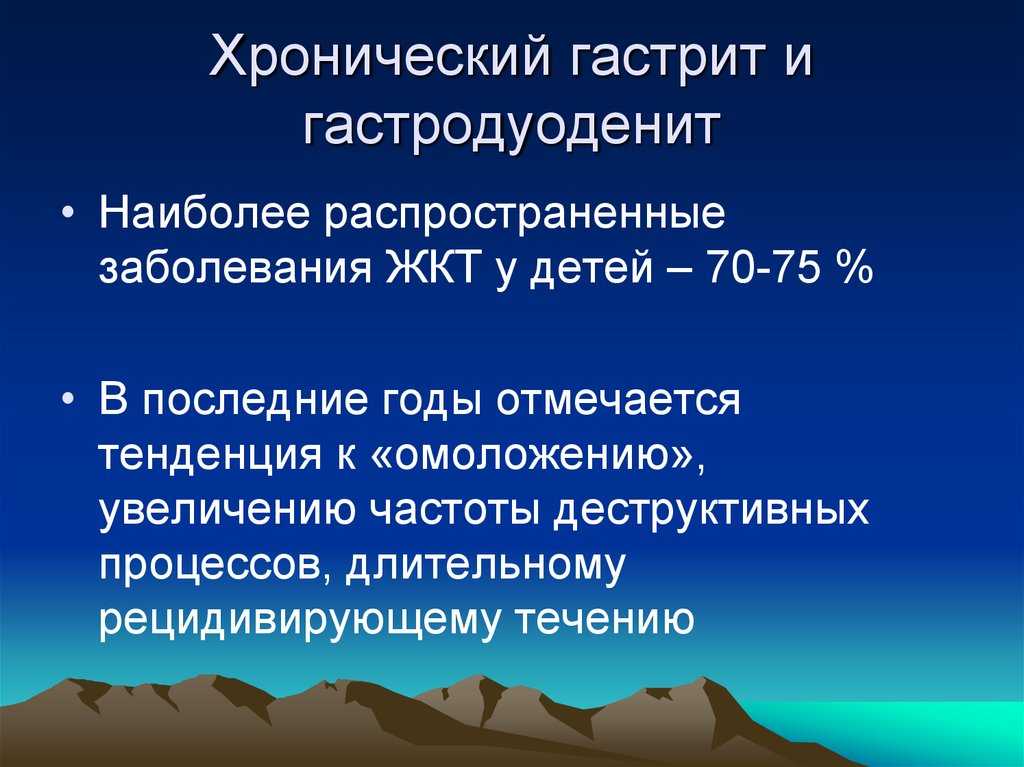 Хронический гастрит и гастродуоденит

• Наиболее распространенные заболевания ЖКТ у детей – 70-75 %

• В последние годы отмечается тенденция к «омоложению», увеличению частоты деструктивных процессов, длительному рецидивирующему течению